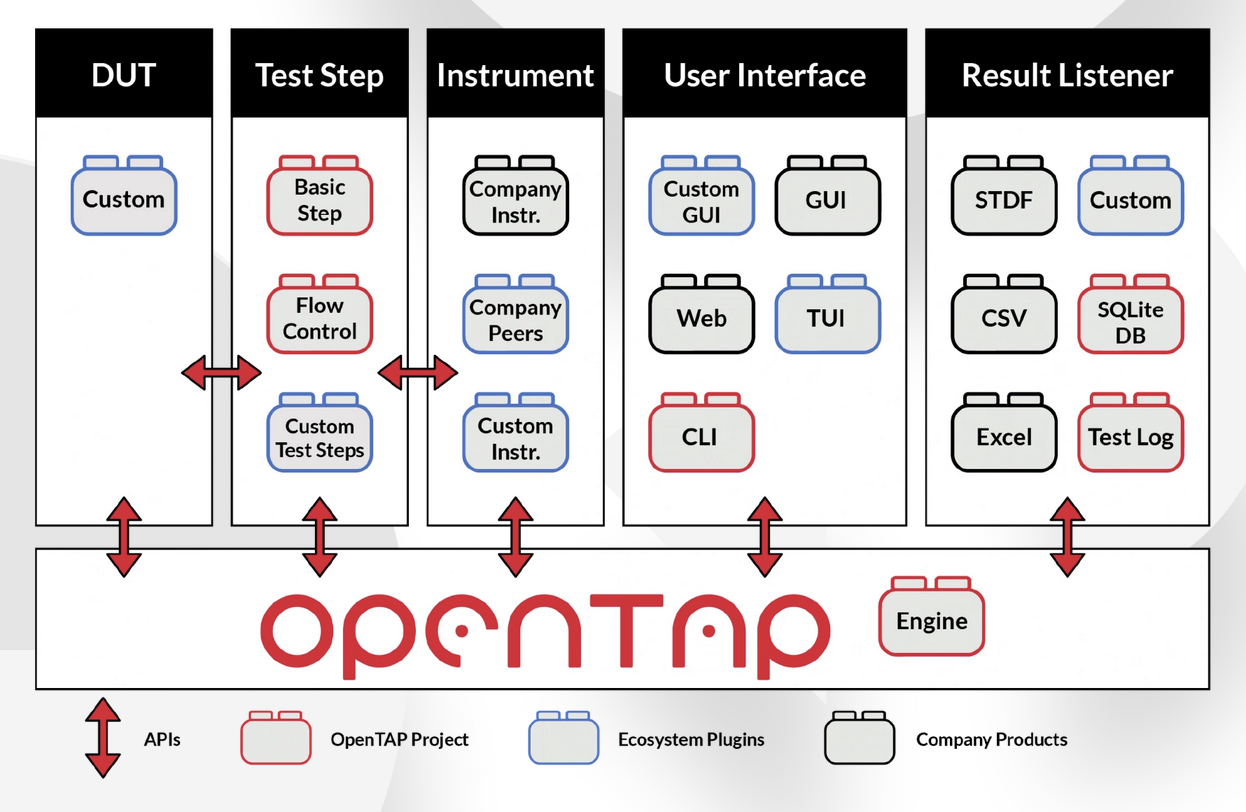 DUT

Custom

Test Step

Basic Step

Flow Control

Custom Test Steps

Instrument

Company Instr.

Company Peers

Custom Instr.

User Interface

Custom GUI

GUI

Web

TUI

CLI

Result Listener

STDF

Custom

CSV

SQLite DB

Excel

Test Log

OPENTAP

Engine

APIs

OpenTAP Project

Ecosystem Plugins

Company Products